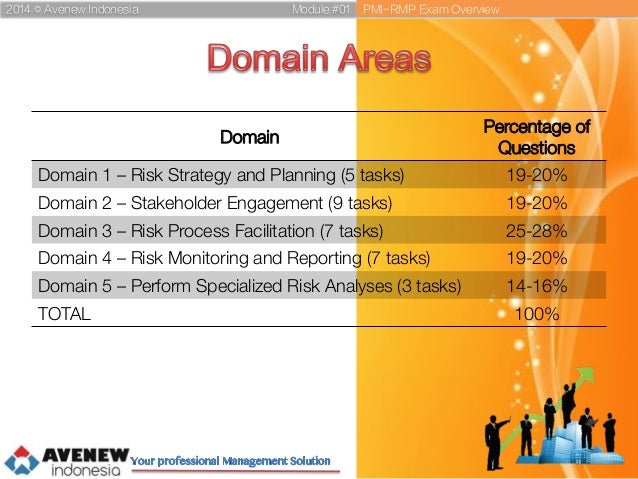 2014 © Avenew Indonesia Module #01 PMI-RMP Exam Overview

Domain Areas

| Domain | Percentage of Questions |
|---|---|
| Domain 1 – Risk Strategy and Planning (5 tasks) | 19-20% |
| Domain 2 – Stakeholder Engagement (9 tasks) | 19-20% |
| Domain 3 – Risk Process Facilitation (7 tasks) | 25-28% |
| Domain 4 – Risk Monitoring and Reporting (7 tasks) | 19-20% |
| Domain 5 – Perform Specialized Risk Analyses (3 tasks) | 14-16% |
| TOTAL | 100% |

AVENEW indonesia Your professional Management Solution